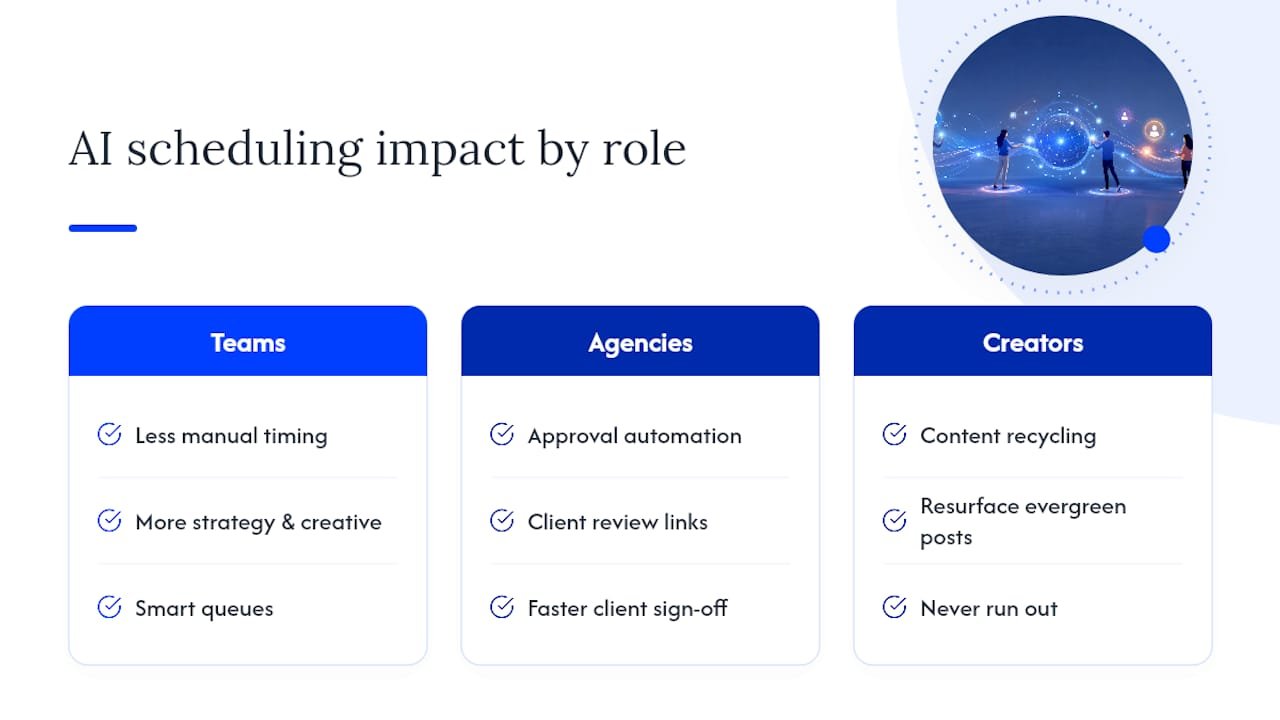 AI scheduling impact by role

Teams

Less manual timing

More strategy & creative

Smart queues

Agencies

Approval automation

Client review links

Faster client sign-off

Creators

Content recycling

Resurface evergreen posts

Never run out